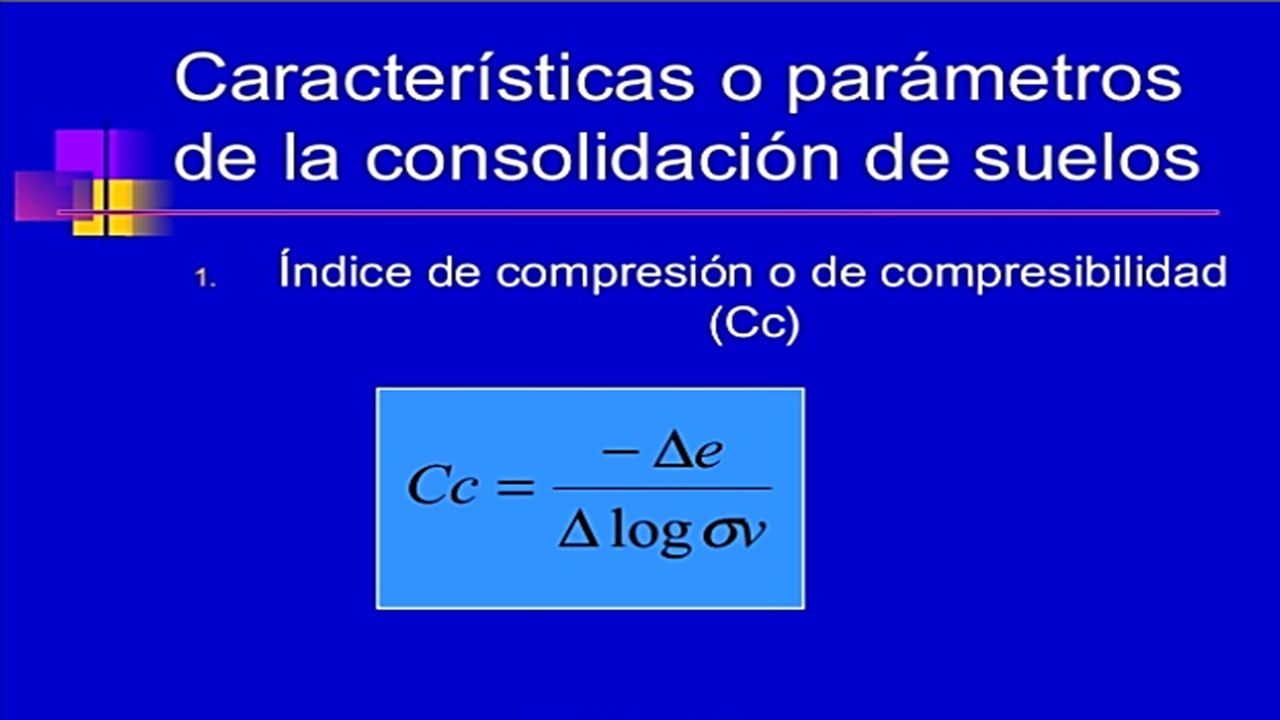 Características o parámetros de la consolidación de suelos

1. Índice de compresión o de compresibilidad (Cc)

$Cc = \frac{-\Delta e}{\Delta \log \sigma v}$